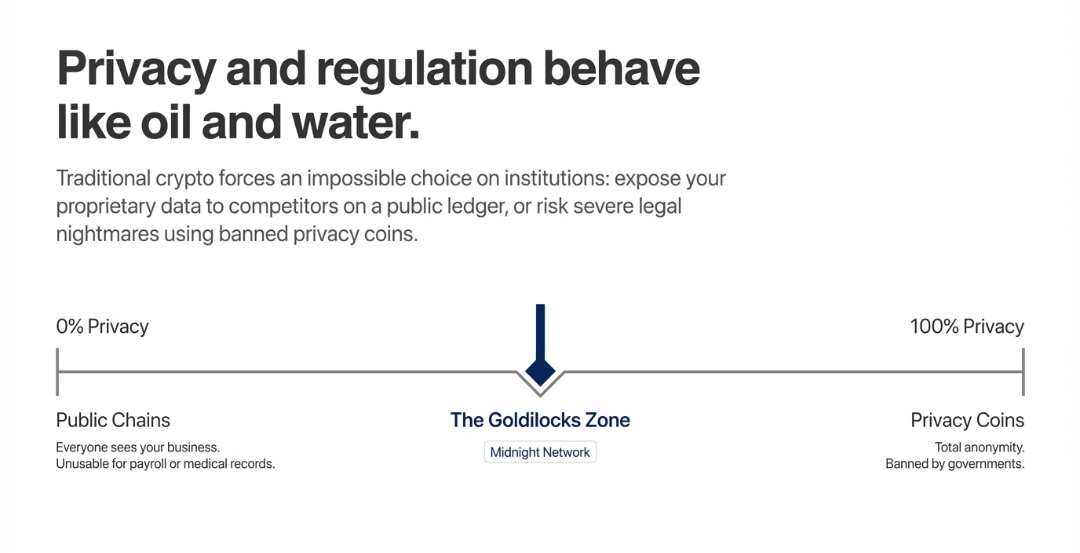 Privacy and regulation behave like oil and water.

Traditional crypto forces an impossible choice on institutions: expose your proprietary data to competitors on a public ledger, or risk severe legal nightmares using banned privacy coins.

0% Privacy

100% Privacy

Public Chains

Everyone sees your business.
Unusable for payroll or medical records.

The Goldilocks Zone

Midnight Network

Privacy Coins

Total anonymity.
Banned by governments.